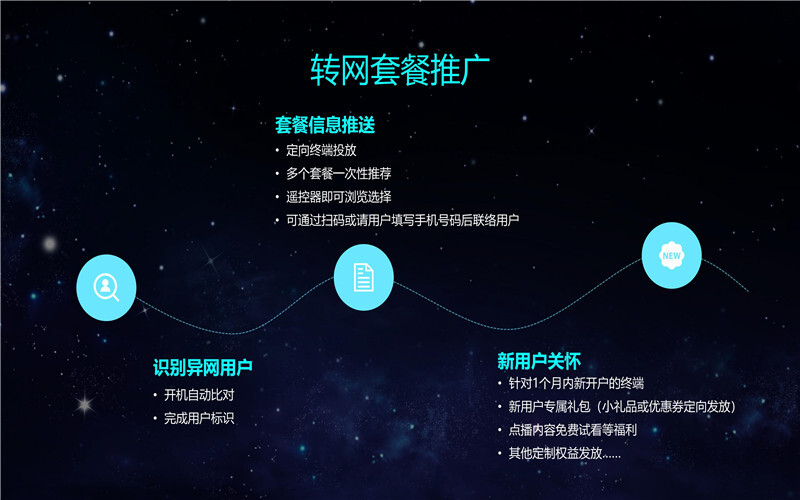 转网套餐推广

套餐信息推送
• 定向终端投放
• 多个套餐一次性推荐
• 遥控器即可浏览选择
• 可通过扫码或请用户填写手机号码后联络用户

NEW

识别异网用户
• 开机自动比对
• 完成用户标识

新用户关怀
• 针对1个月内新开户的终端
• 新用户专属礼包（小礼品或优惠券定向发放）
• 点播内容免费试看等福利
• 其他定制权益发放......